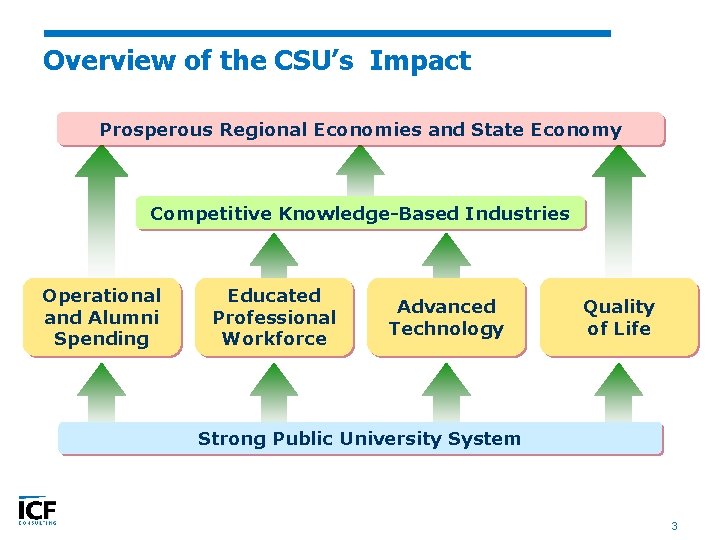 Overview of the CSU's Impact

Prosperous Regional Economies and State Economy

Competitive Knowledge-Based Industries

Operational and Alumni Spending

Educated Professional Workforce

Advanced Technology

Quality of Life

Strong Public University System

ICF CONSULTING

3